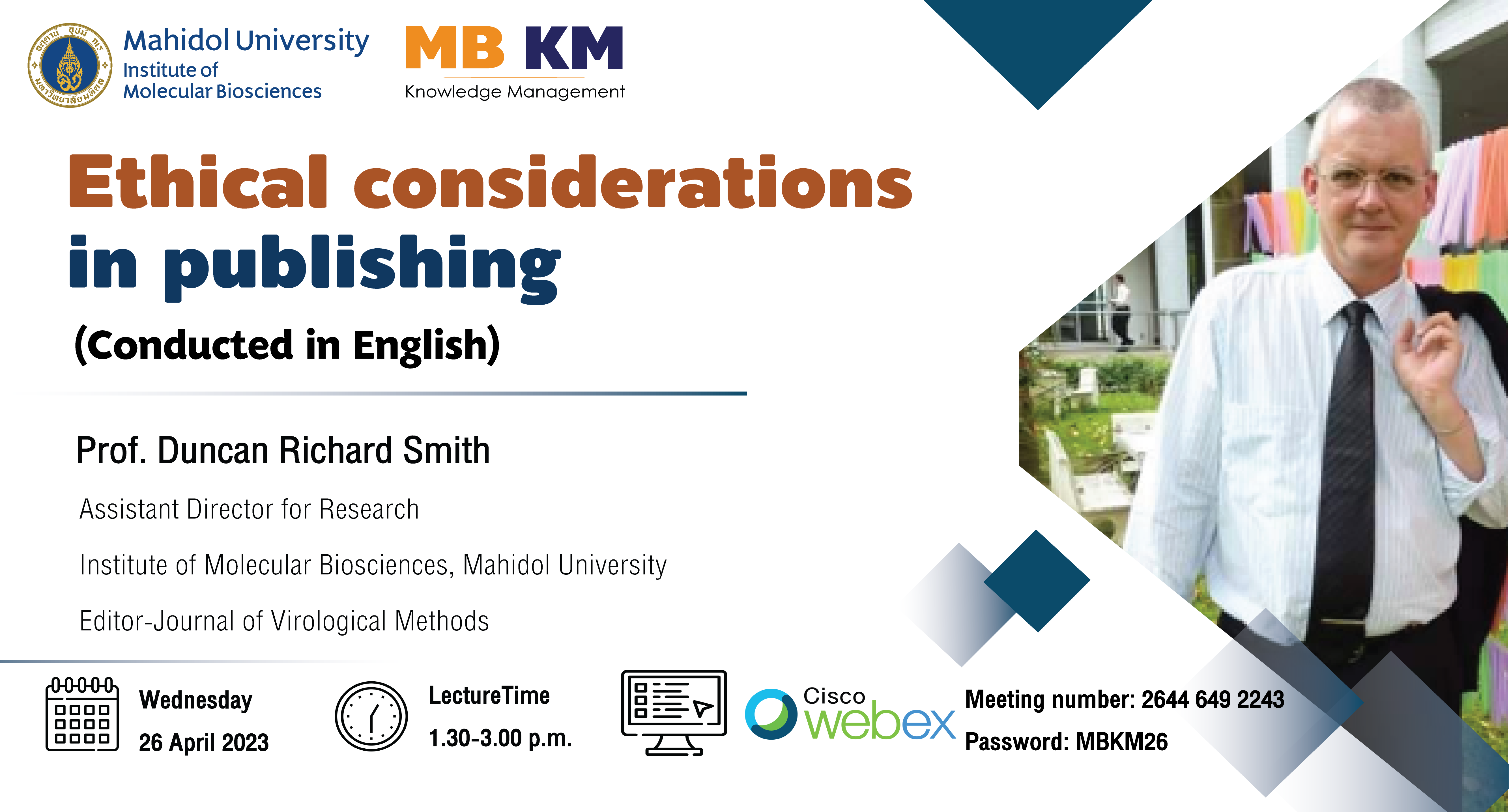 Mahidol University
Institute of
Molecular Biosciences

MB KM
Knowledge Management

Ethical considerations in publishing

(Conducted in English)

Prof. Duncan Richard Smith

Assistant Director for Research

Institute of Molecular Biosciences, Mahidol University

Editor-Journal of Virological Methods

Wednesday
26 April 2023

LectureTime
1.30-3.00 p.m.

Cisco webex

Meeting number: 2644 649 2243
Password: MBKM26